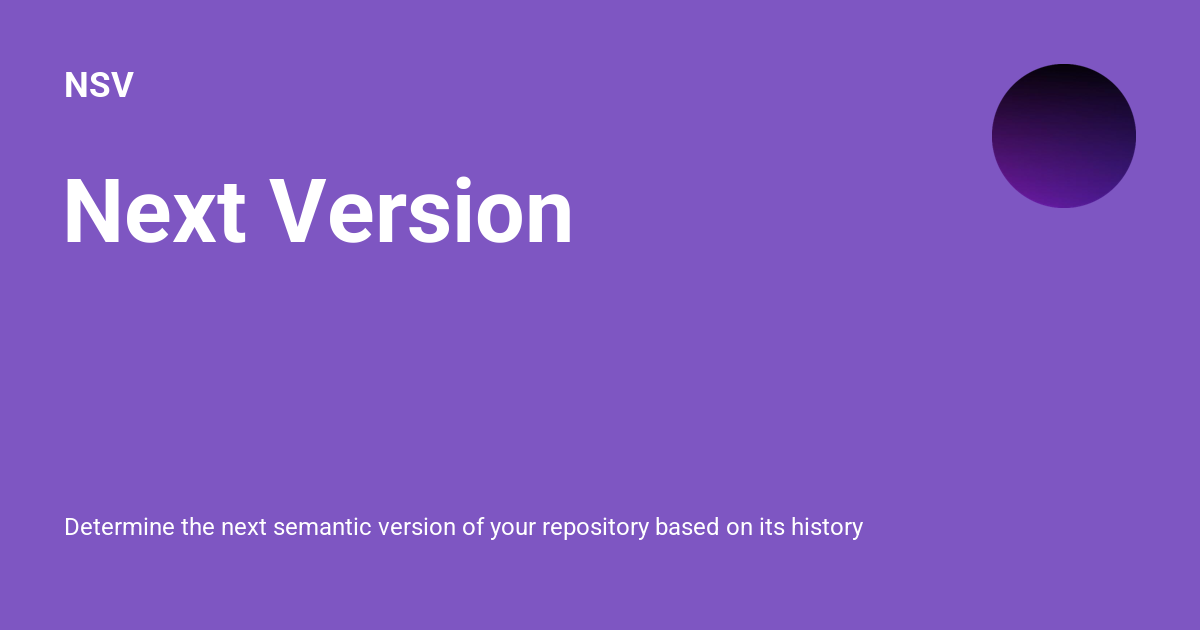 NSV

Next Version

Determine the next semantic version of your repository based on its history